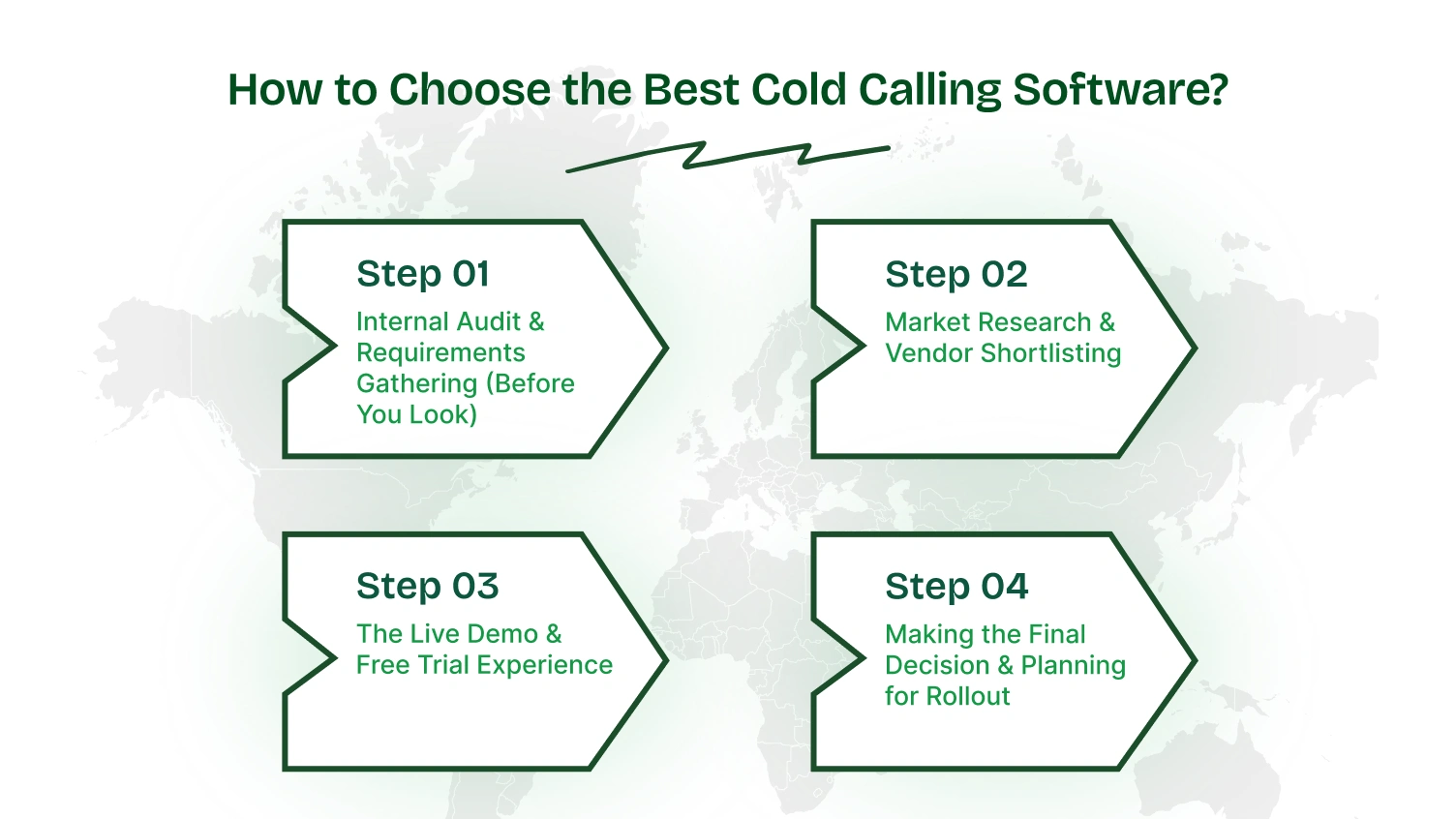 How to Choose the Best Cold Calling Software?

Step 01
Internal Audit & Requirements Gathering (Before You Look)

Step 02
Market Research & Vendor Shortlisting

Step 03
The Live Demo & Free Trial Experience

Step 04
Making the Final Decision & Planning for Rollout